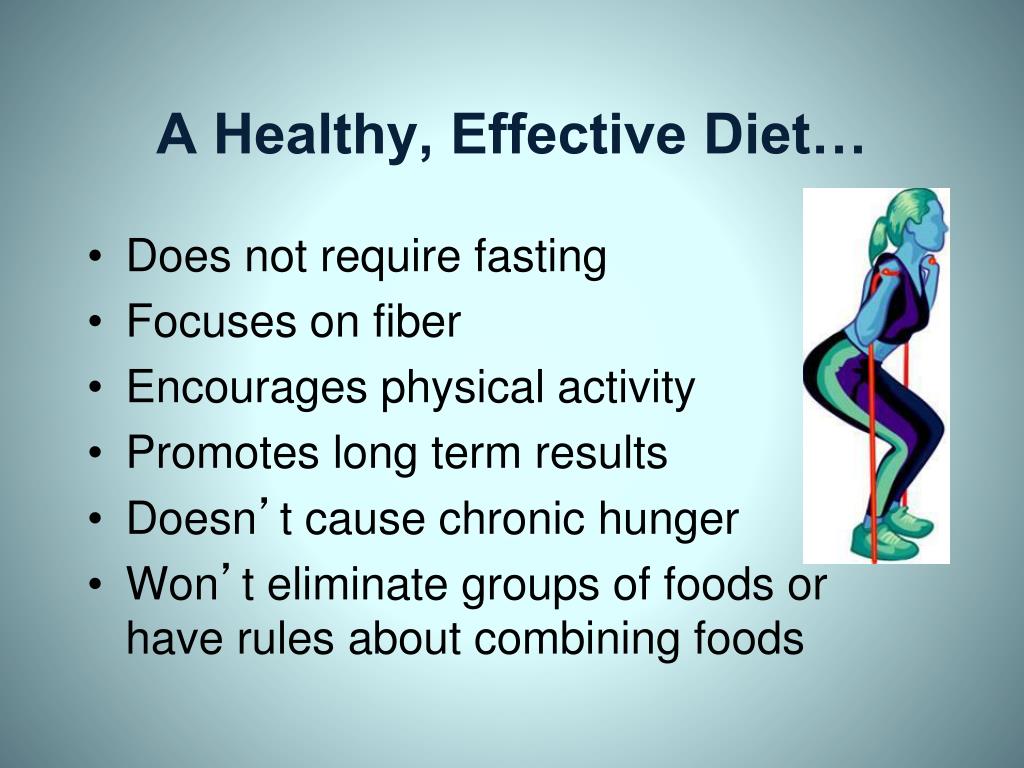 A Healthy, Effective Diet…

• Does not require fasting
• Focuses on fiber
• Encourages physical activity
• Promotes long term results
• Doesn’t cause chronic hunger
• Won’t eliminate groups of foods or have rules about combining foods